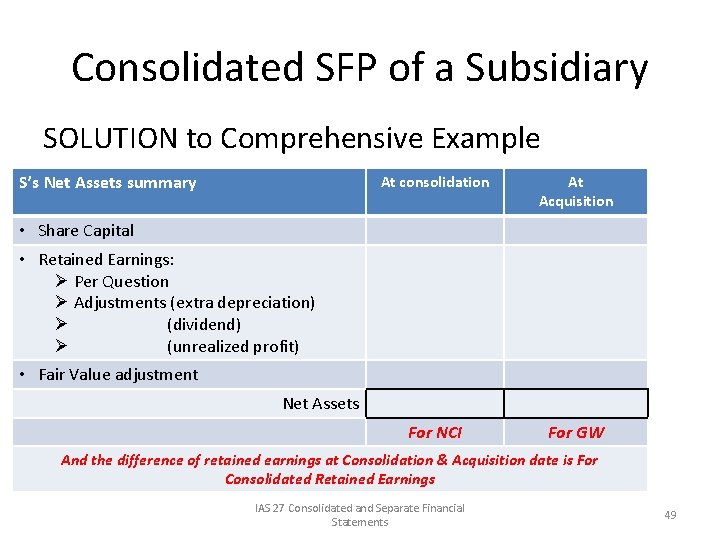 Consolidated SFP of a Subsidiary

SOLUTION to Comprehensive Example

| S's Net Assets summary | At consolidation | At Acquisition |
|---|---|---|
| • Share Capital | | |
| • Retained Earnings: ➢ Per Question ➢ Adjustments (extra depreciation) ➢ (dividend) ➢ (unrealized profit) | | |
| • Fair Value adjustment | | |
| Net Assets | | |
| | For NCI | For GW |
| And the difference of retained earnings at Consolidation & Acquisition date is For Consolidated Retained Earnings | | |

IAS 27 Consolidated and Separate Financial Statements

49